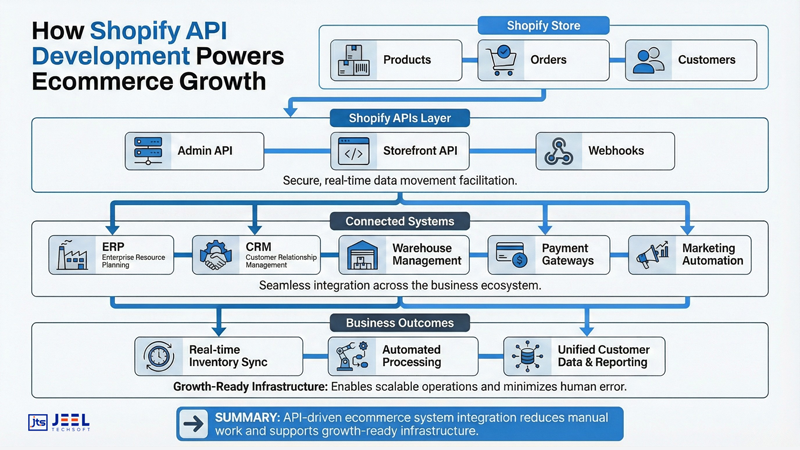 How Shopify API Development Powers Ecommerce Growth

Shopify Store

Products

Orders

Customers

Shopify APIs Layer

Admin API

Storefront API

Webhooks

Secure, real-time data movement facilitation.

Connected Systems

ERP
Enterprise Resource Planning

CRM
Customer Relationship Management

Warehouse Management

Payment Gateways

Marketing Automation

Seamless integration across the business ecosystem.

Business Outcomes

Real-time Inventory Sync

Automated Processing

Unified Customer Data & Reporting

Growth-Ready Infrastructure: Enables scalable operations and minimizes human error.

jts JEEL TECHSOFT

SUMMARY: API-driven ecommerce system integration reduces manual work and supports growth-ready infrastructure.